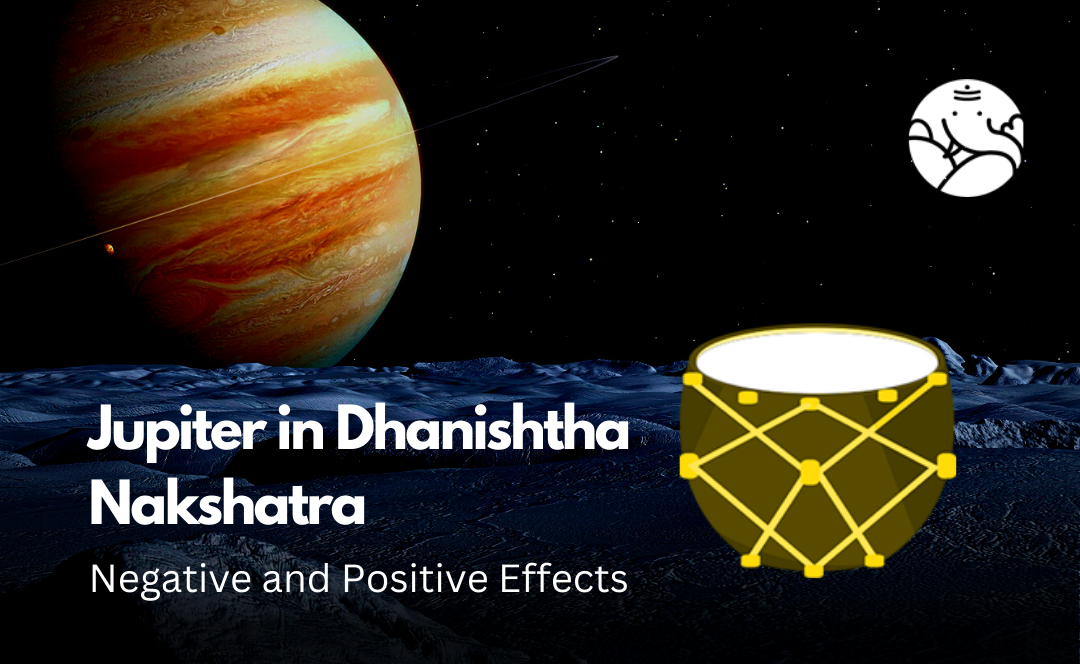 Jupiter in Dhanishtha Nakshatra

Negative and Positive Effects